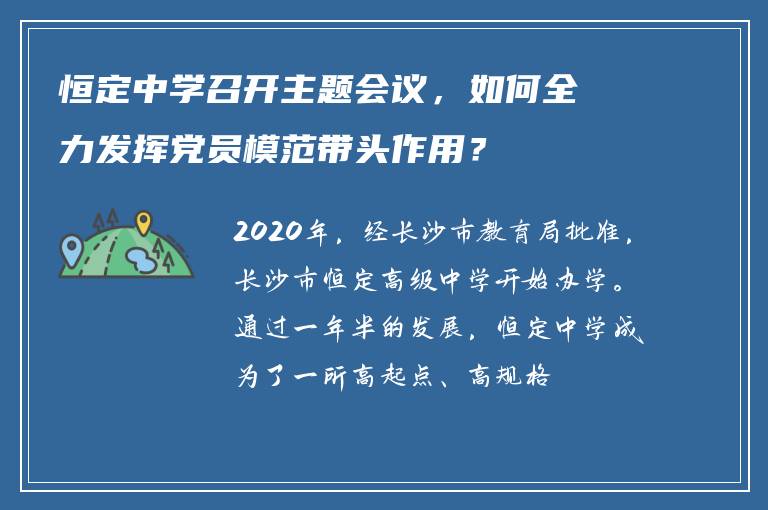 恒定中学召开主题会议，如何全力发挥党员模范带头作用？

2020年，经长沙市教育局批准，长沙市恒定高级中学开始办学。通过一年半的发展，恒定中学成为了一所高起点、高规格